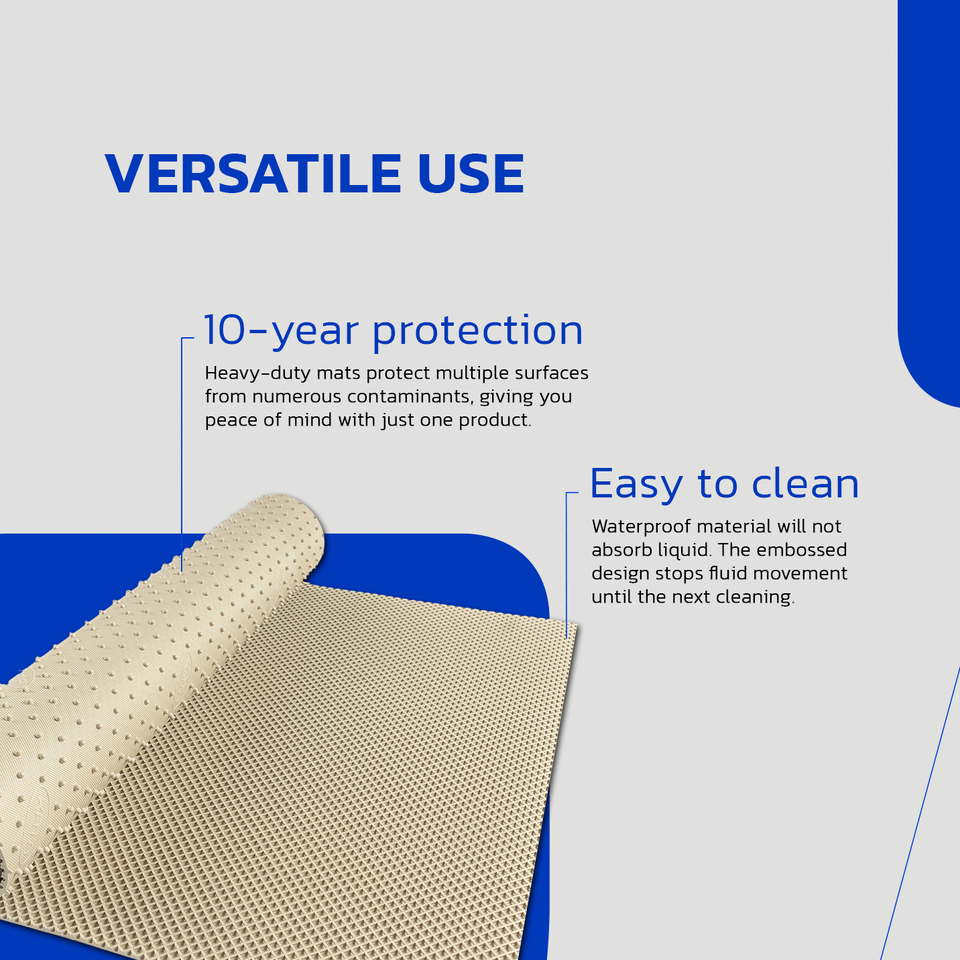 VERSATILE USE

10-year protection

Heavy-duty mats protect multiple surfaces from numerous contaminants, giving you peace of mind with just one product.

Easy to clean

Waterproof material will not absorb liquid. The embossed design stops fluid movement until the next cleaning.